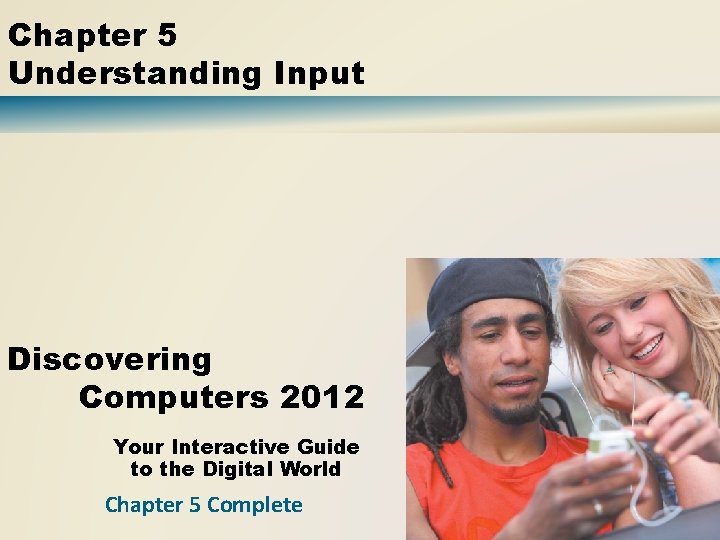 Chapter 5
Understanding Input

Discovering
Computers 2012

Your Interactive Guide
to the Digital World

Chapter 5 Complete